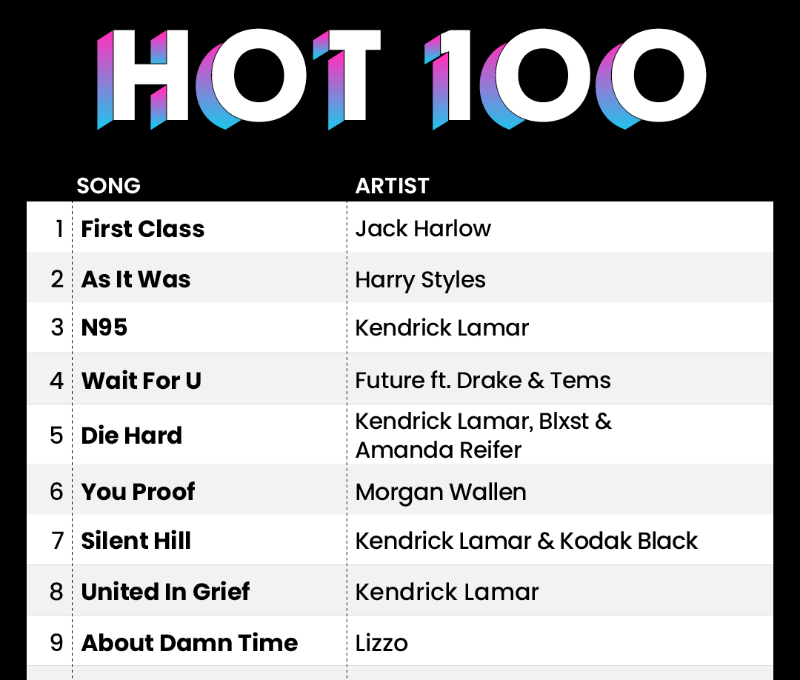 HOT 100

| | SONG | ARTIST |
|---|---|---|
| 1 | First Class | Jack Harlow |
| 2 | As It Was | Harry Styles |
| 3 | N95 | Kendrick Lamar |
| 4 | Wait For U | Future ft. Drake & Tems |
| 5 | Die Hard | Kendrick Lamar, Blxst & Amanda Reifer |
| 6 | You Proof | Morgan Wallen |
| 7 | Silent Hill | Kendrick Lamar & Kodak Black |
| 8 | United In Grief | Kendrick Lamar |
| 9 | About Damn Time | Lizzo |